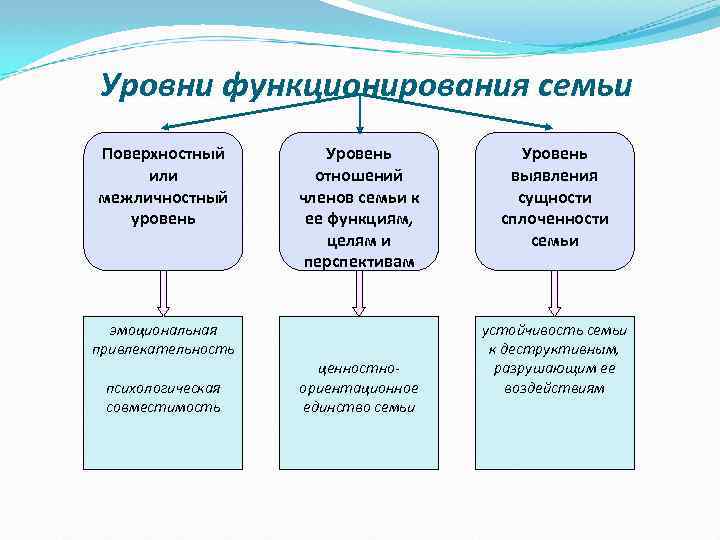 Уровни функционирования семьи

Поверхностный или межличностный уровень

Уровень отношений членов семьи к ее функциям, целям и перспективам

Уровень выявления сущности сплоченности семьи

эмоциональная привлекательность

психологическая совместимость

ценностно-ориентационное единство семьи

устойчивость семьи к деструктивным, разрушающим ее воздействиям